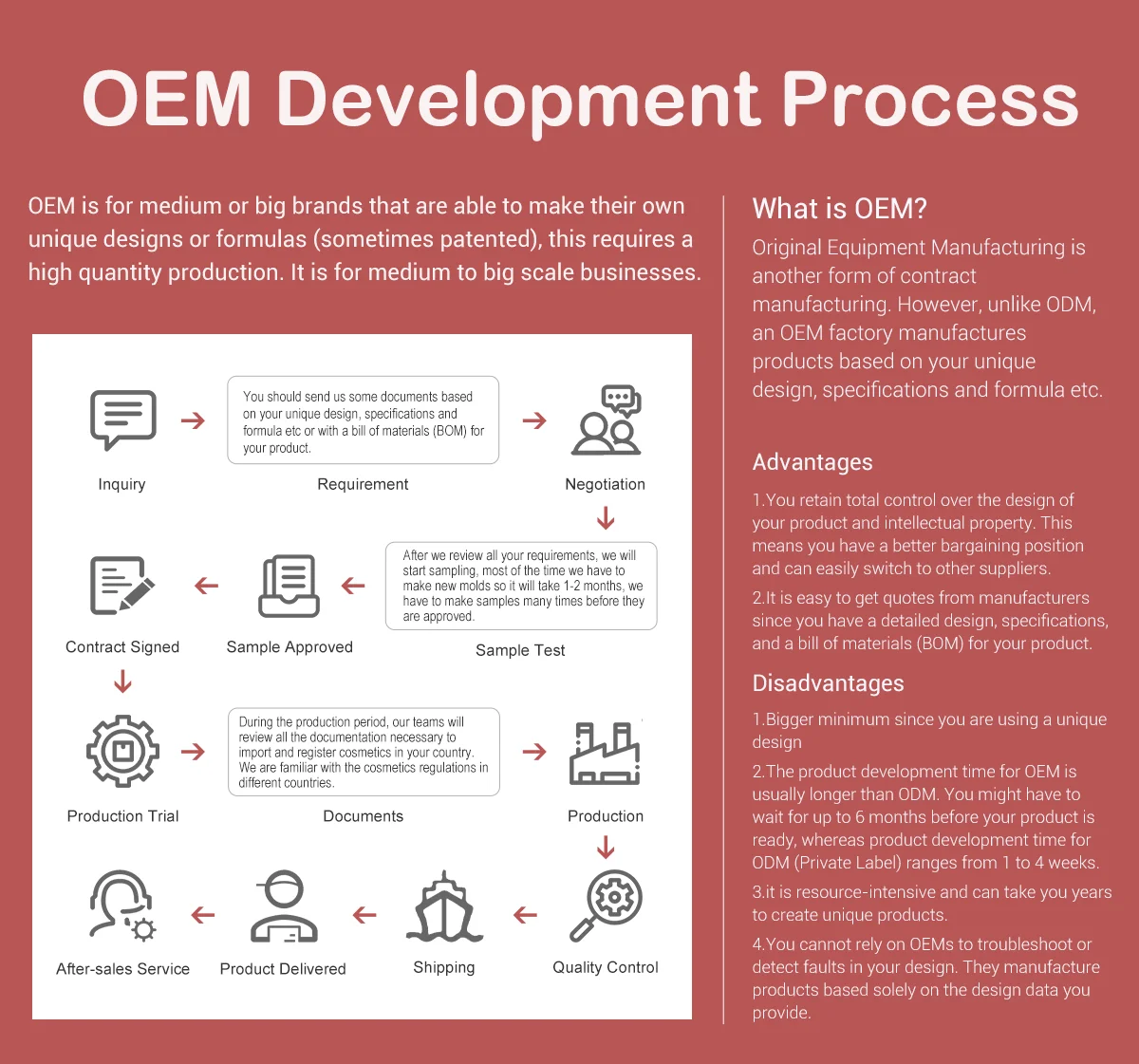 OEM Development Process

OEM is for medium or big brands that are able to make their own unique designs or formulas (sometimes patented), this requires a high quantity production. It is for medium to big scale businesses.

Inquiry

You should send us some documents based on your unique design, specifications and formula etc or with a bill of materials (BOM) for your product.

Requirement

Negotiation

After we review all your requirements, we will start sampling, most of the time we have to make new molds so it will take 1-2 months, we have to make samples many times before they are approved.

Sample Test

Sample Approved

Contract Signed

Production Trial

During the production period, our teams will review all the documentation necessary to import and register cosmetics in your country. We are familiar with the cosmetics regulations in different countries.

Documents

Production

Quality Control

Shipping

Product Delivered

After-sales Service

What is OEM?

Original Equipment Manufacturing is another form of contract manufacturing. However, unlike ODM, an OEM factory manufactures products based on your unique design, specifications and formula etc.

Advantages

1.You retain total control over the design of your product and intellectual property. This means you have a better bargaining position and can easily switch to other suppliers.

2.It is easy to get quotes from manufacturers since you have a detailed design, specifications, and a bill of materials (BOM) for your product.

Disadvantages

1.Bigger minimum since you are using a unique design

2.The product development time for OEM is usually longer than ODM. You might have to wait for up to 6 months before your product is ready, whereas product development time for ODM (Private Label) ranges from 1 to 4 weeks.

3.it is resource-intensive and can take you years to create unique products.

4.You cannot rely on OEMs to troubleshoot or detect faults in your design. They manufacture products based solely on the design data you provide.